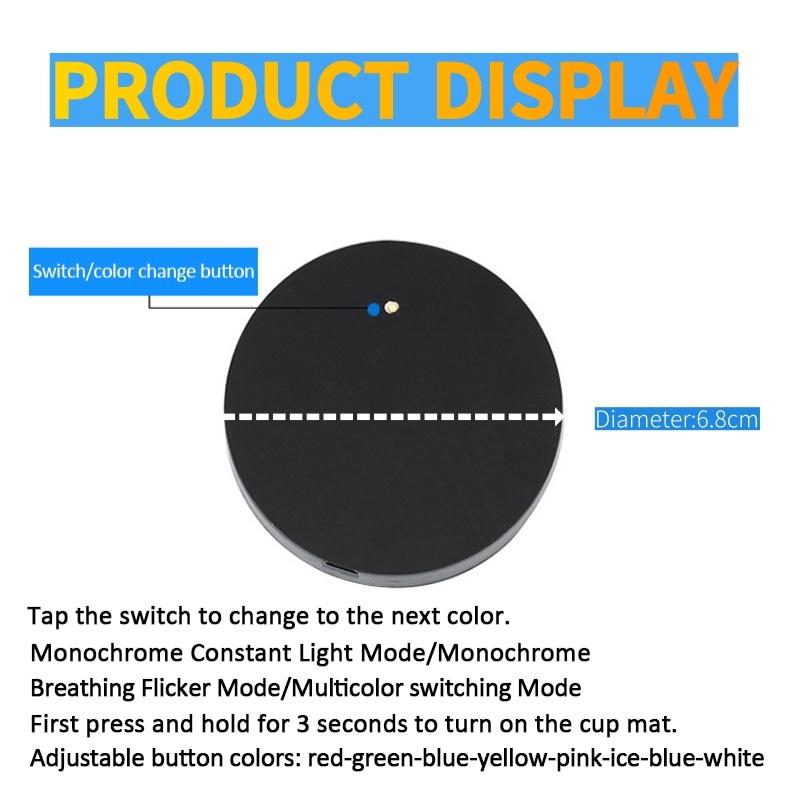 PRODUCT DISPLAY

Switch/color change button

Diameter:6.8cm

Tap the switch to change to the next color.
Monochrome Constant Light Mode/Monochrome
Breathing Flicker Mode/Multicolor switching Mode
First press and hold for 3 seconds to turn on the cup mat.
Adjustable button colors: red-green-blue-yellow-pink-ice-blue-white